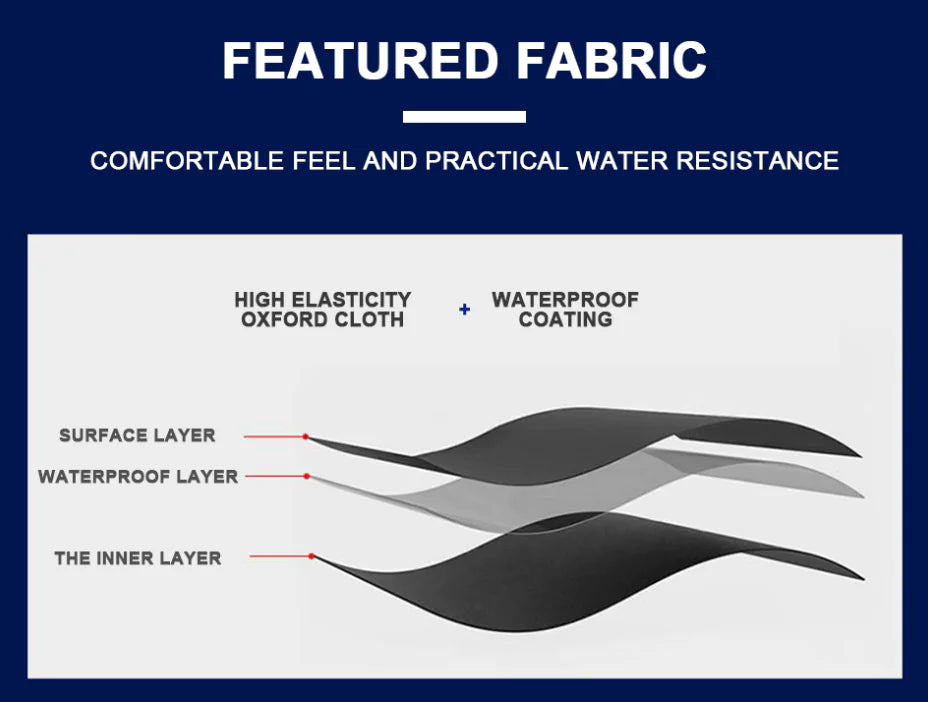 FEATURED FABRIC

COMFORTABLE FEEL AND PRACTICAL WATER RESISTANCE

HIGH ELASTICITY OXFORD CLOTH + WATERPROOF COATING

SURFACE LAYER

WATERPROOF LAYER

THE INNER LAYER